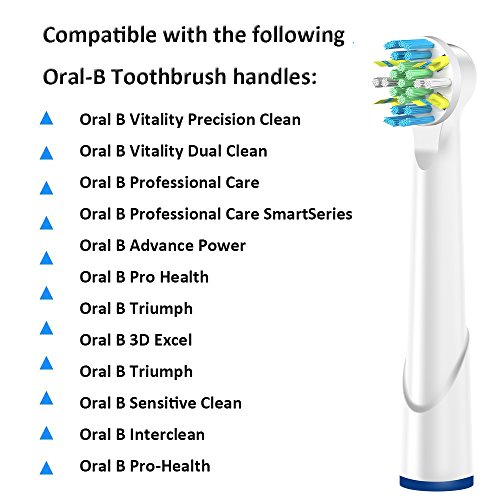 Compatible with the following
Oral-B Toothbrush handles:

Oral B Vitality Precision Clean
Oral B Vitality Dual Clean
Oral B Professional Care
Oral B Professional Care SmartSeries
Oral B Advance Power
Oral B Pro Health
Oral B Triumph
Oral B 3D Excel
Oral B Triumph
Oral B Sensitive Clean
Oral B Interclean
Oral B Pro-Health